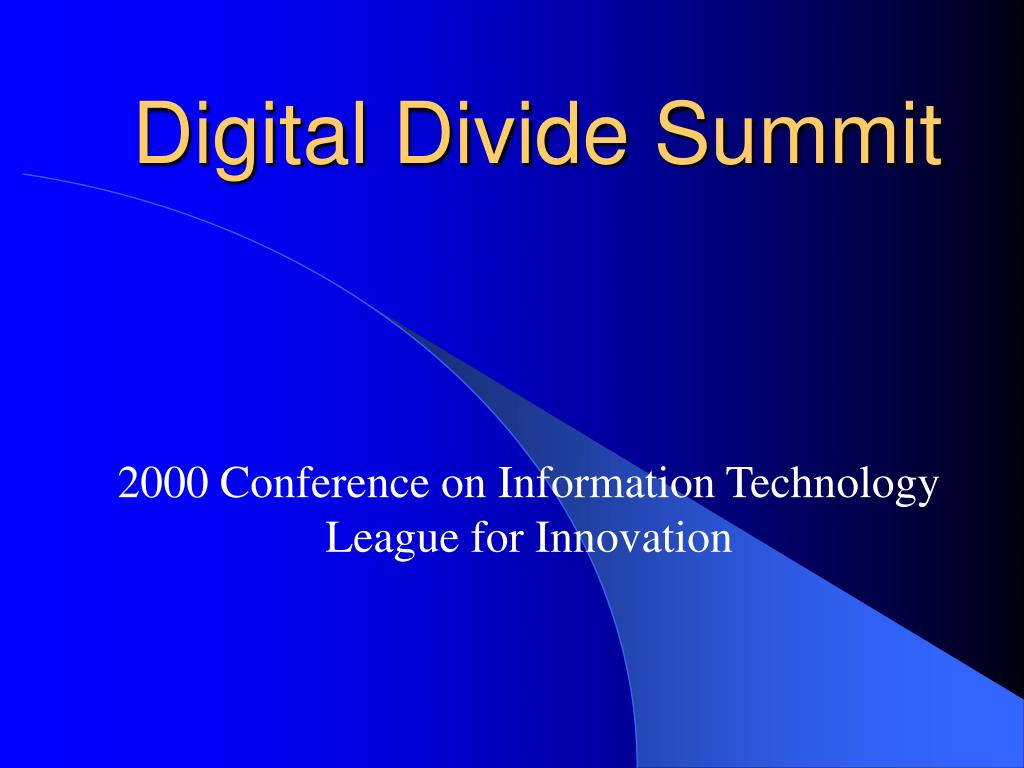 Digital Divide Summit

2000 Conference on Information Technology
League for Innovation